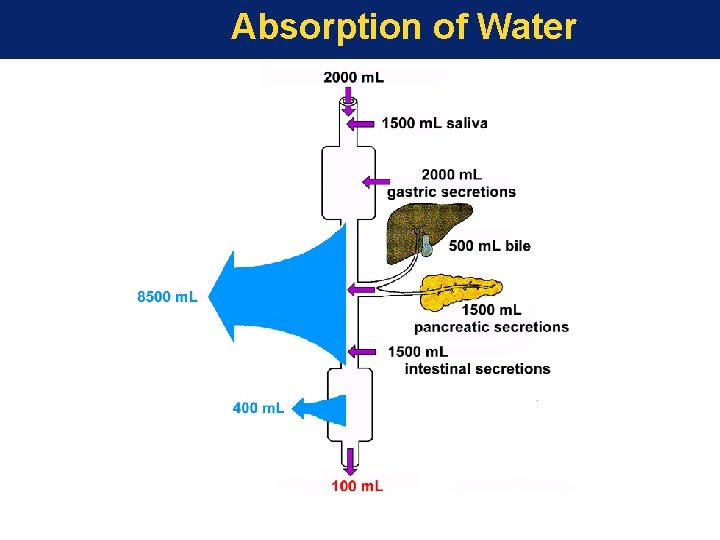 Absorption of Water

2000 mL

1500 mL saliva

2000 mL gastric secretions

500 mL bile

8500 mL

1500 mL pancreatic secretions

1500 mL intestinal secretions

400 mL

100 mL